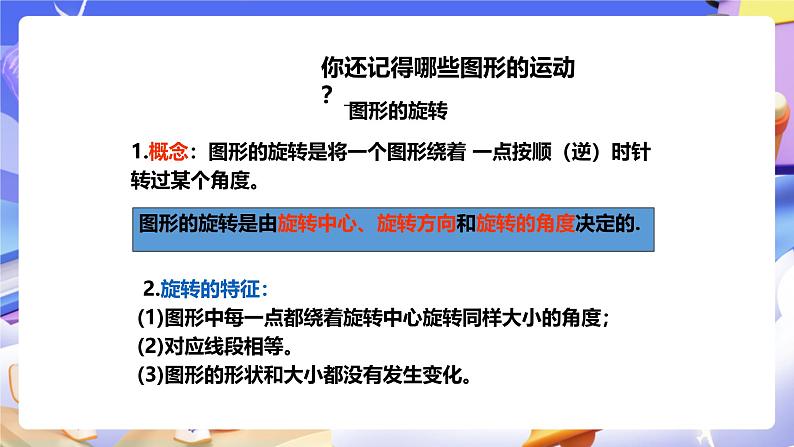 你还记得哪些图形的运动？

图形的旋转

1.概念：图形的旋转是将一个图形绕着 一点按顺（逆）时针转过某个角度。

图形的旋转是由旋转中心、旋转方向和旋转的角度决定的.

2.旋转的特征：

(1)图形中每一点都绕着旋转中心旋转同样大小的角度；

(2)对应线段相等。

(3)图形的形状和大小都没有发生变化。